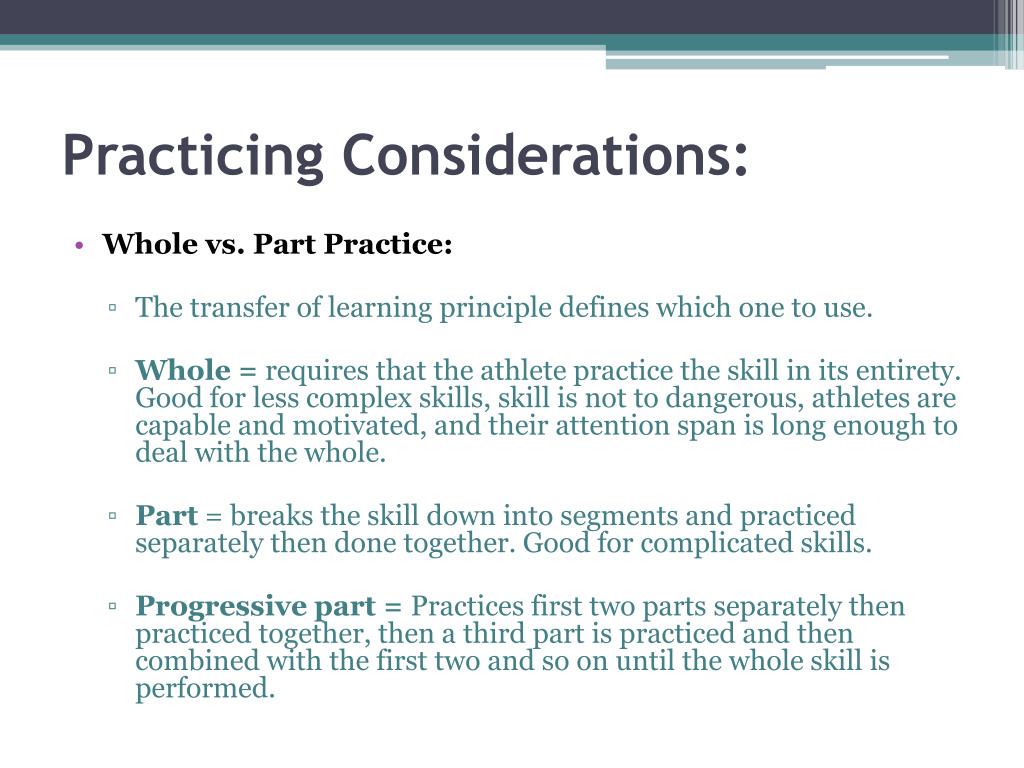 Practicing Considerations:

• Whole vs. Part Practice:

▫ The transfer of learning principle defines which one to use.

▫ Whole = requires that the athlete practice the skill in its entirety. Good for less complex skills, skill is not to dangerous, athletes are capable and motivated, and their attention span is long enough to deal with the whole.

▫ Part = breaks the skill down into segments and practiced separately then done together. Good for complicated skills.

▫ Progressive part = Practices first two parts separately then practiced together, then a third part is practiced and then combined with the first two and so on until the whole skill is performed.